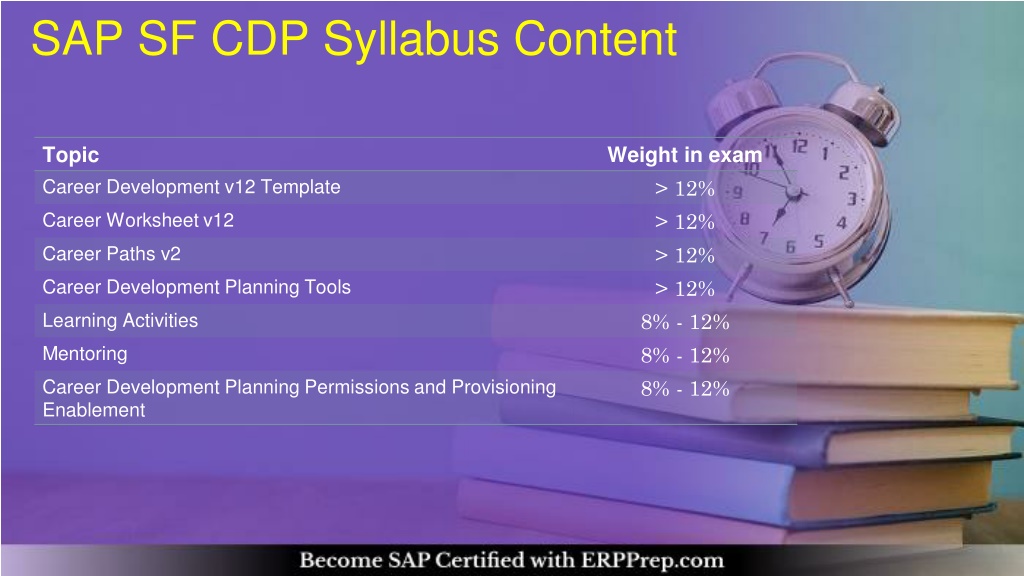 SAP SF CDP Syllabus Content

| Topic | Weight in exam |
|---|---|
| Career Development v12 Template | > 12% |
| Career Worksheet v12 | > 12% |
| Career Paths v2 | > 12% |
| Career Development Planning Tools | > 12% |
| Learning Activities | 8% - 12% |
| Mentoring | 8% - 12% |
| Career Development Planning Permissions and Provisioning Enablement | 8% - 12% |

Become SAP Certified with ERPPrep.com